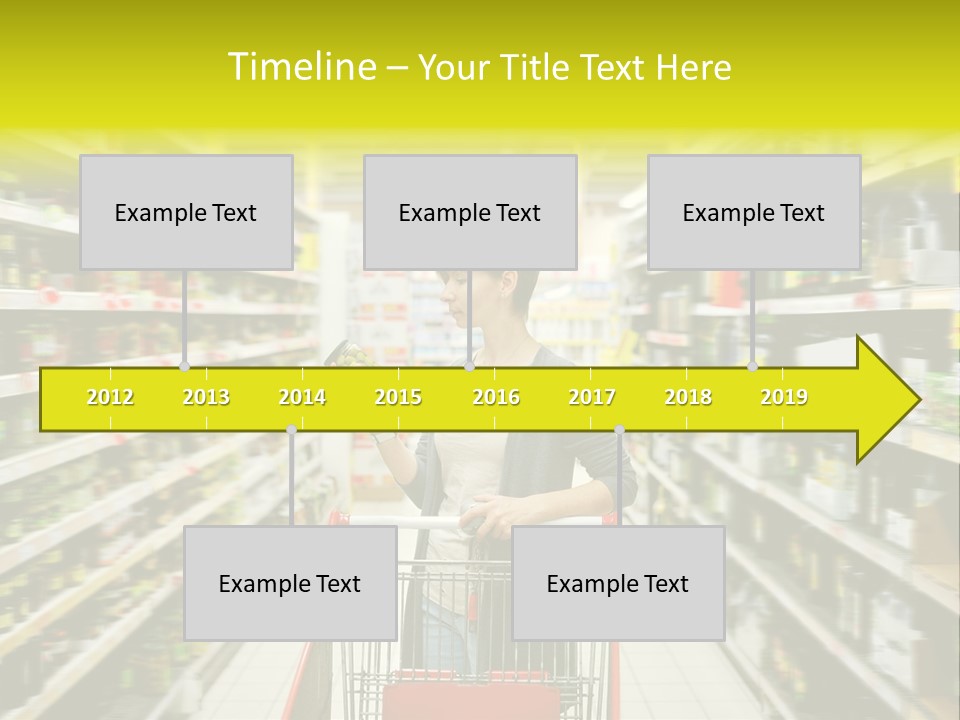 Timeline – Your Title Text Here

Example Text

Example Text

Example Text

2012 2013 2014 2015 2016 2017 2018 2019

Example Text

Example Text